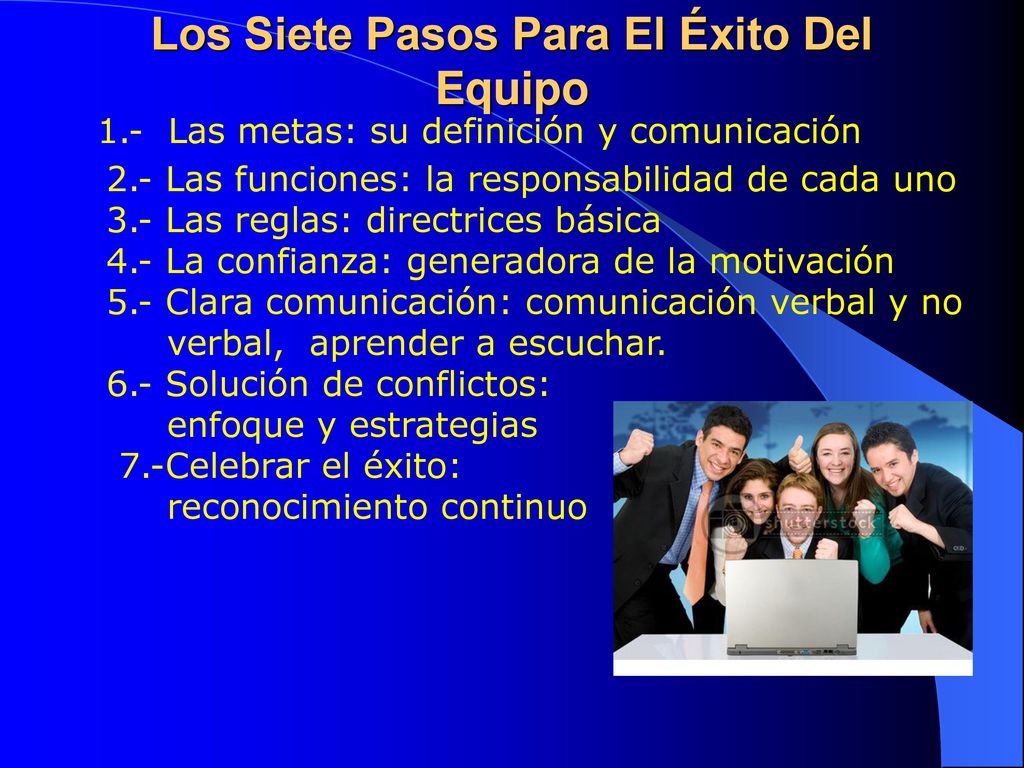 Los Siete Pasos Para El Éxito Del Equipo

1.- Las metas: su definición y comunicación

2.- Las funciones: la responsabilidad de cada uno

3.- Las reglas: directrices básica

4.- La confianza: generadora de la motivación

5.- Clara comunicación: comunicación verbal y no verbal, aprender a escuchar.

6.- Solución de conflictos: enfoque y estrategias

7.-Celebrar el éxito: reconocimiento continuo

shutterstock